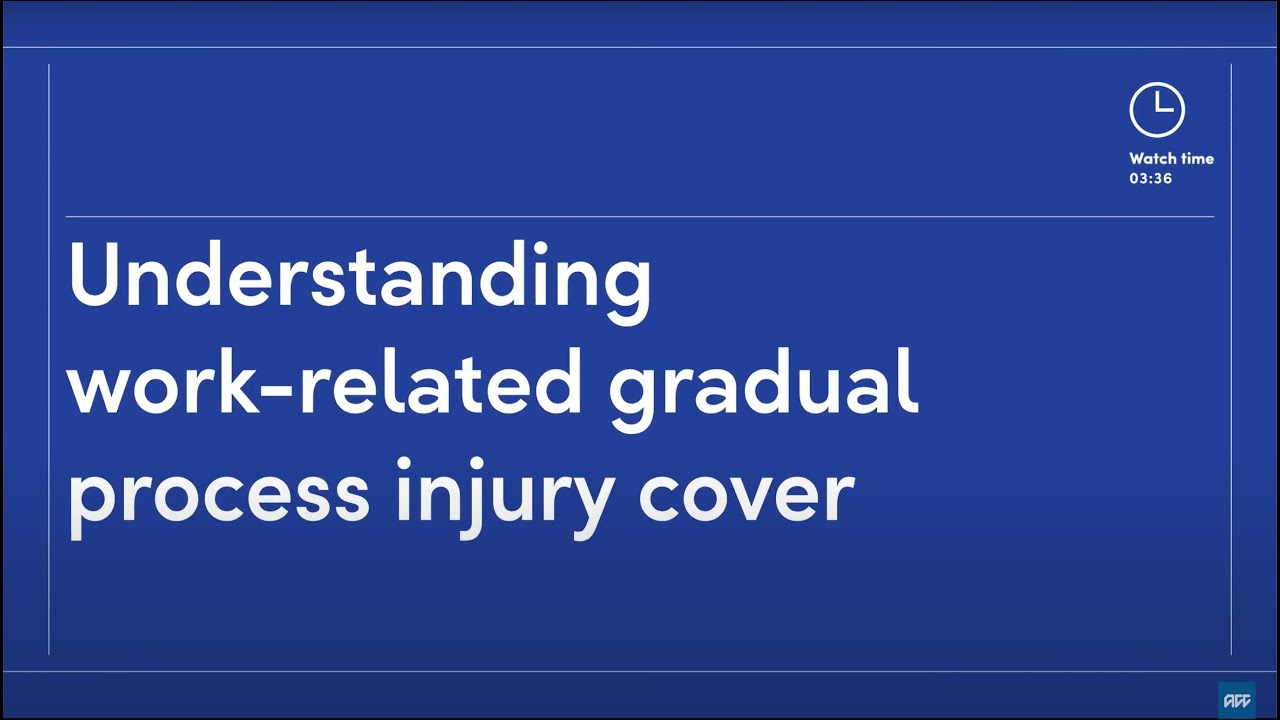 Watch time
03:36

Understanding work-related gradual process injury cover

ACC